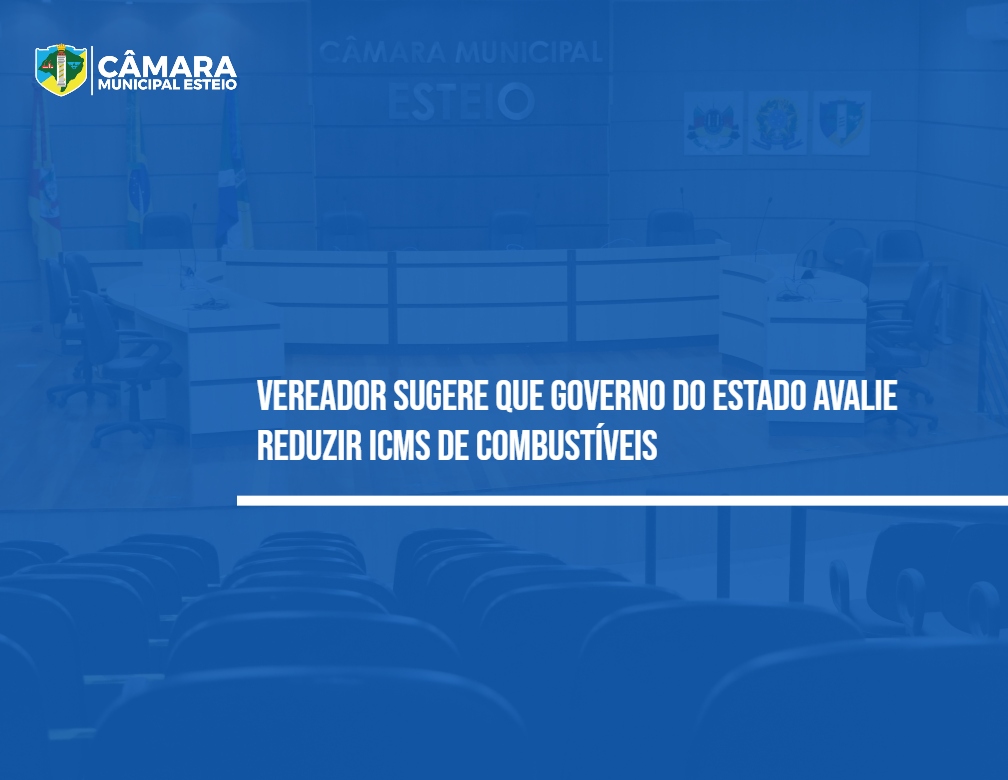 CÂMARA
MUNICIPAL ESTEIO

CÂMARA MUNICIPAL
ESTEIO

VEREADOR SUGERE QUE GOVERNO DO ESTADO AVALIE REDUZIR ICMS DE COMBUSTÍVEIS